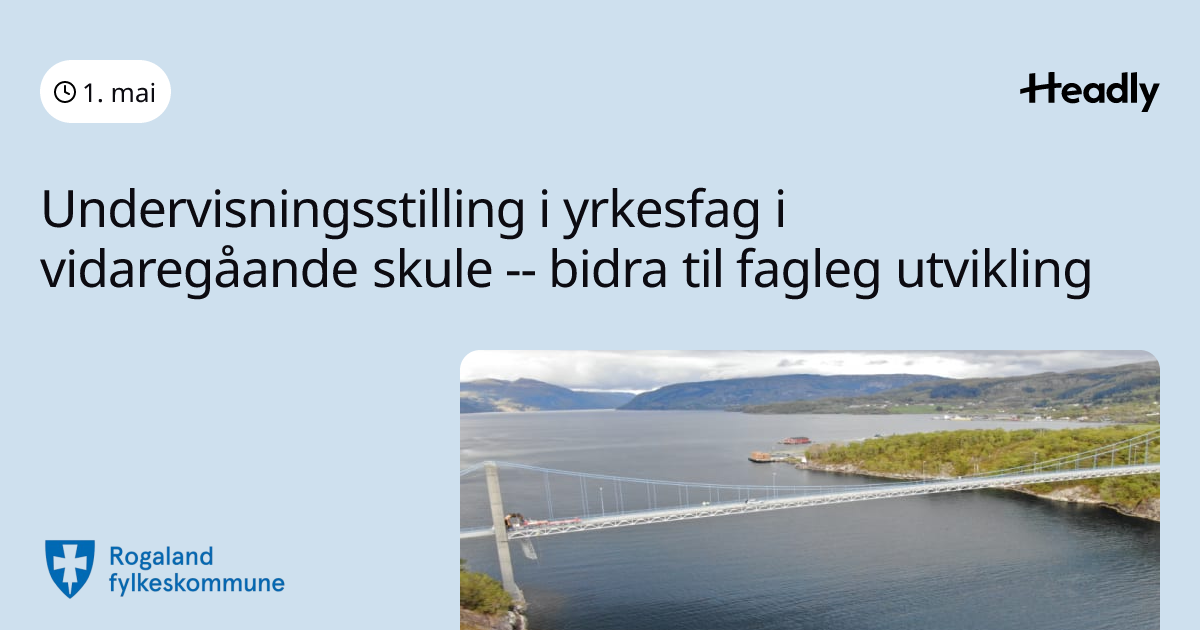 1. mai

Headly

Undervisningsstilling i yrkesfag i vidaregåande skule -- bidra til fagleg utvikling

Rogaland fylkeskommune